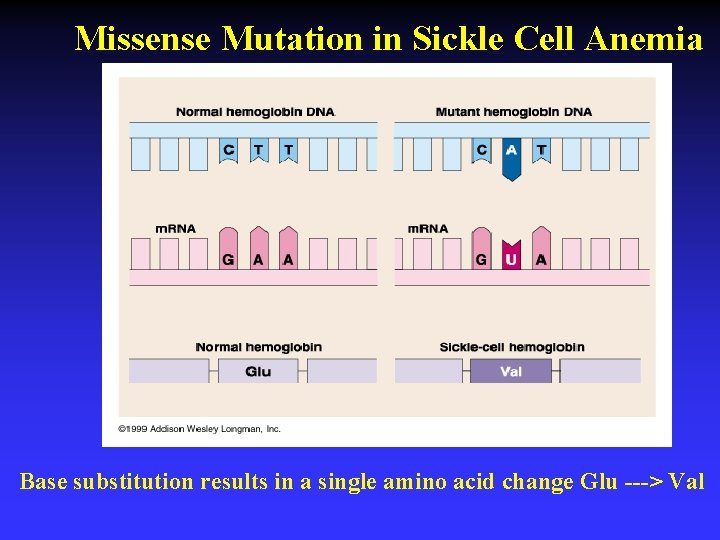 Missense Mutation in Sickle Cell Anemia

Normal hemoglobin DNA

C T T

mRNA

G A A

Normal hemoglobin

Glu

Mutant hemoglobin DNA

C A T

mRNA

G U A

Sickle-cell hemoglobin

Val

©1999 Addison Wesley Longman, Inc.

Base substitution results in a single amino acid change Glu ---> Val